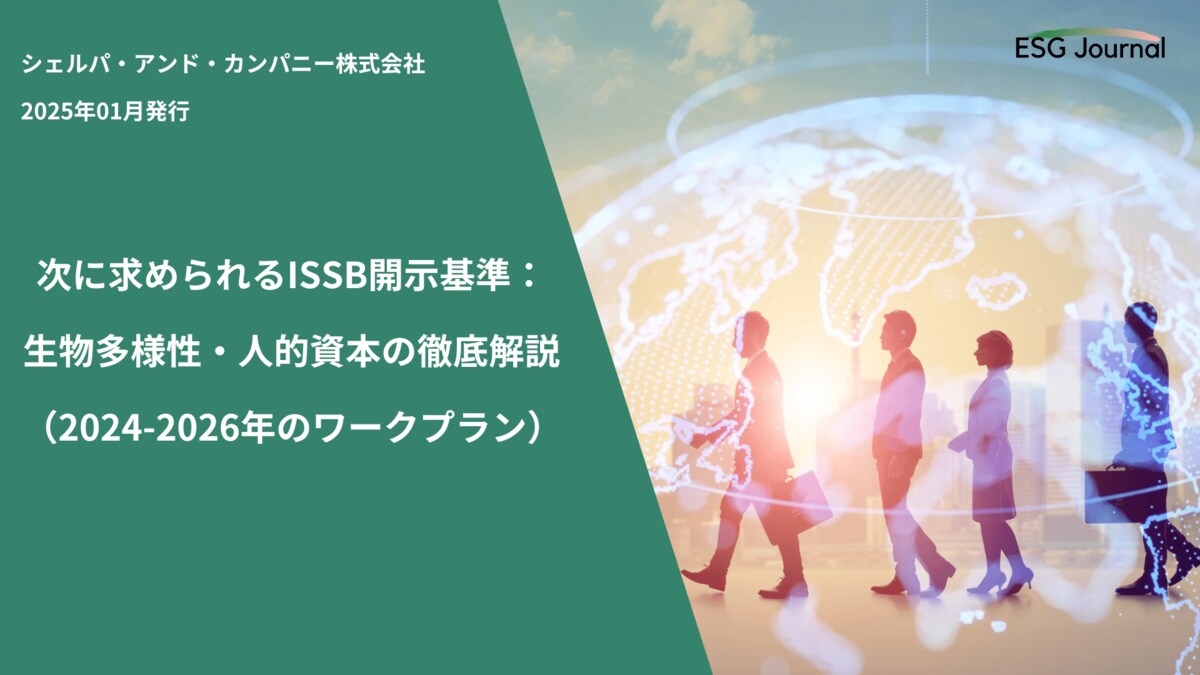 シェルパ・アンド・カンパニー株式会社

2025年01月発行

ESG Journal

次に求められるISSB開示基準：
生物多様性・人的資本の徹底解説
（2024-2026年のワークプラン）